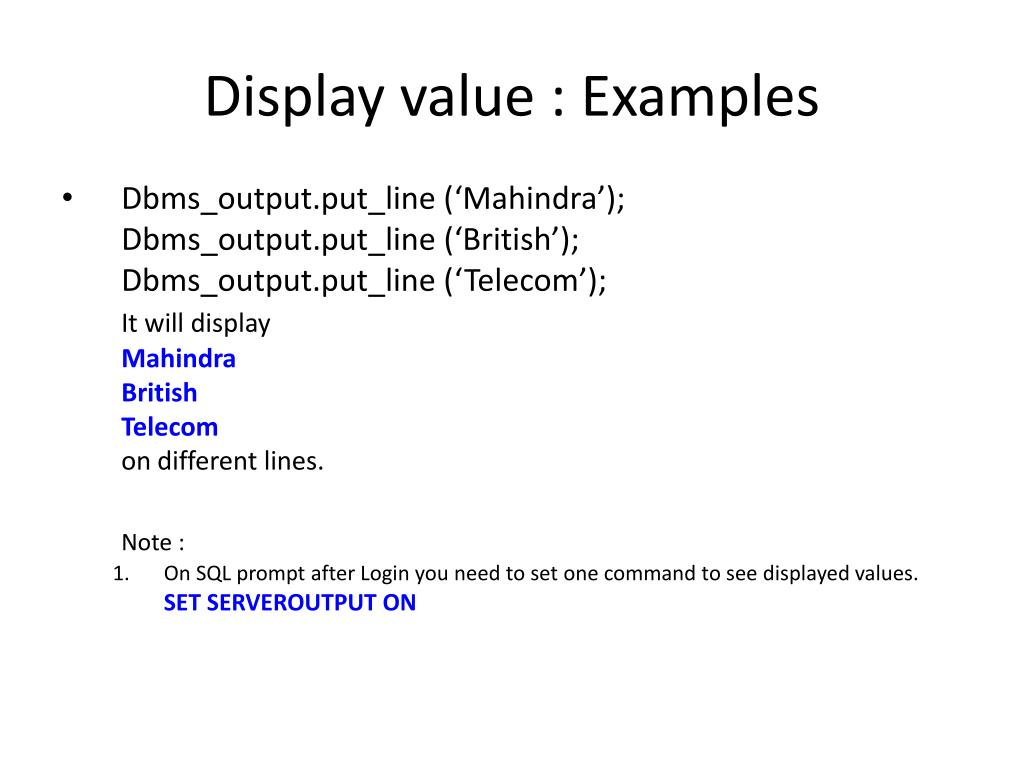 Display value : Examples

• Dbms_output.put_line (‘Mahindra’);
Dbms_output.put_line (‘British’);
Dbms_output.put_line (‘Telecom’);

It will display
Mahindra
British
Telecom
on different lines.

Note :
1. On SQL prompt after Login you need to set one command to see displayed values.
SET SERVEROUTPUT ON